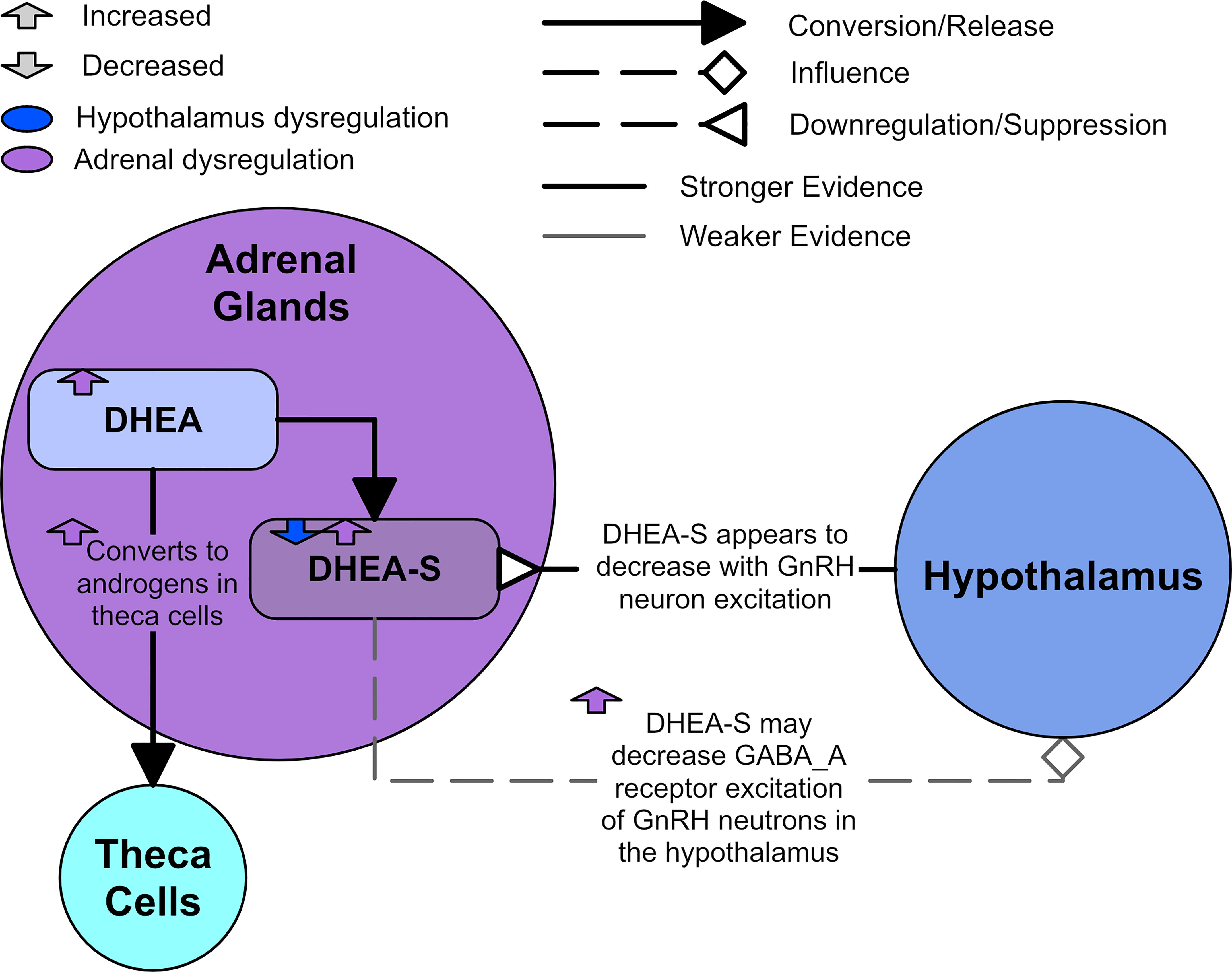 Increased
Decreased
Hypothalamus dysregulation
Adrenal dysregulation

Conversion/Release
Influence
Downregulation/Suppression
Stronger Evidence
Weaker Evidence

Adrenal Glands

DHEA

Converts to androgens in theca cells

DHEA-S

DHEA-S appears to decrease with GnRH neuron excitation

Hypothalamus

DHEA-S may decrease GABA_A receptor excitation of GnRH neutrons in the hypothalamus

Theca Cells